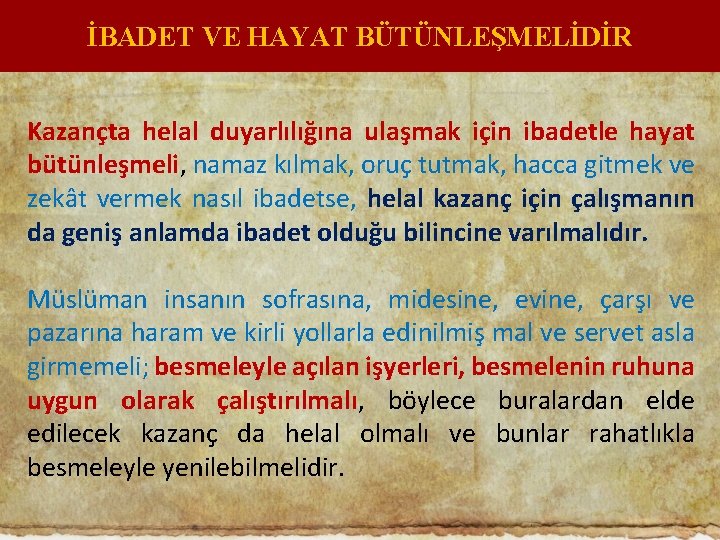 İBADET VE HAYAT BÜTÜNLEŞMELİDİR

Kazançta helal duyarlılığına ulaşmak için ibadetle hayat bütünleşmeli, namaz kılmak, oruç tutmak, hacca gitmek ve zekât vermek nasıl ibadetse, helal kazanç için çalışmanın da geniş anlamda ibadet olduğu bilincine varılmalıdır.

Müslüman insanın sofrasına, midesine, evine, çarşı ve pazarına haram ve kirli yollarla edinilmiş mal ve servet asla girmemeli; besmeleyle açılan işyerleri, besmelenin ruhuna uygun olarak çalıştırılmalı, böylece buralardan elde edilecek kazanç da helal olmalı ve bunlar rahatlıkla besmeleyle yenilebilmelidir.